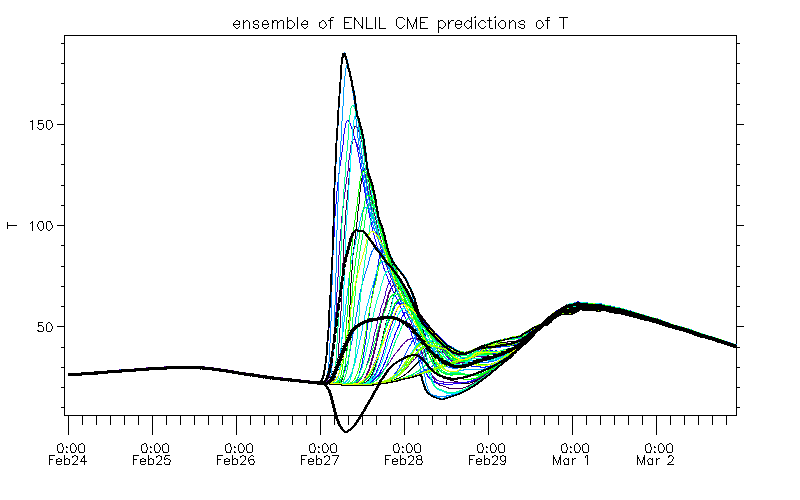 ensemble of ENLIL CME predictions of T

150

100

50

T

0:00 Feb24

0:00 Feb25

0:00 Feb26

0:00 Feb27

0:00 Feb28

0:00 Feb29

0:00 Mar 1

0:00 Mar 2